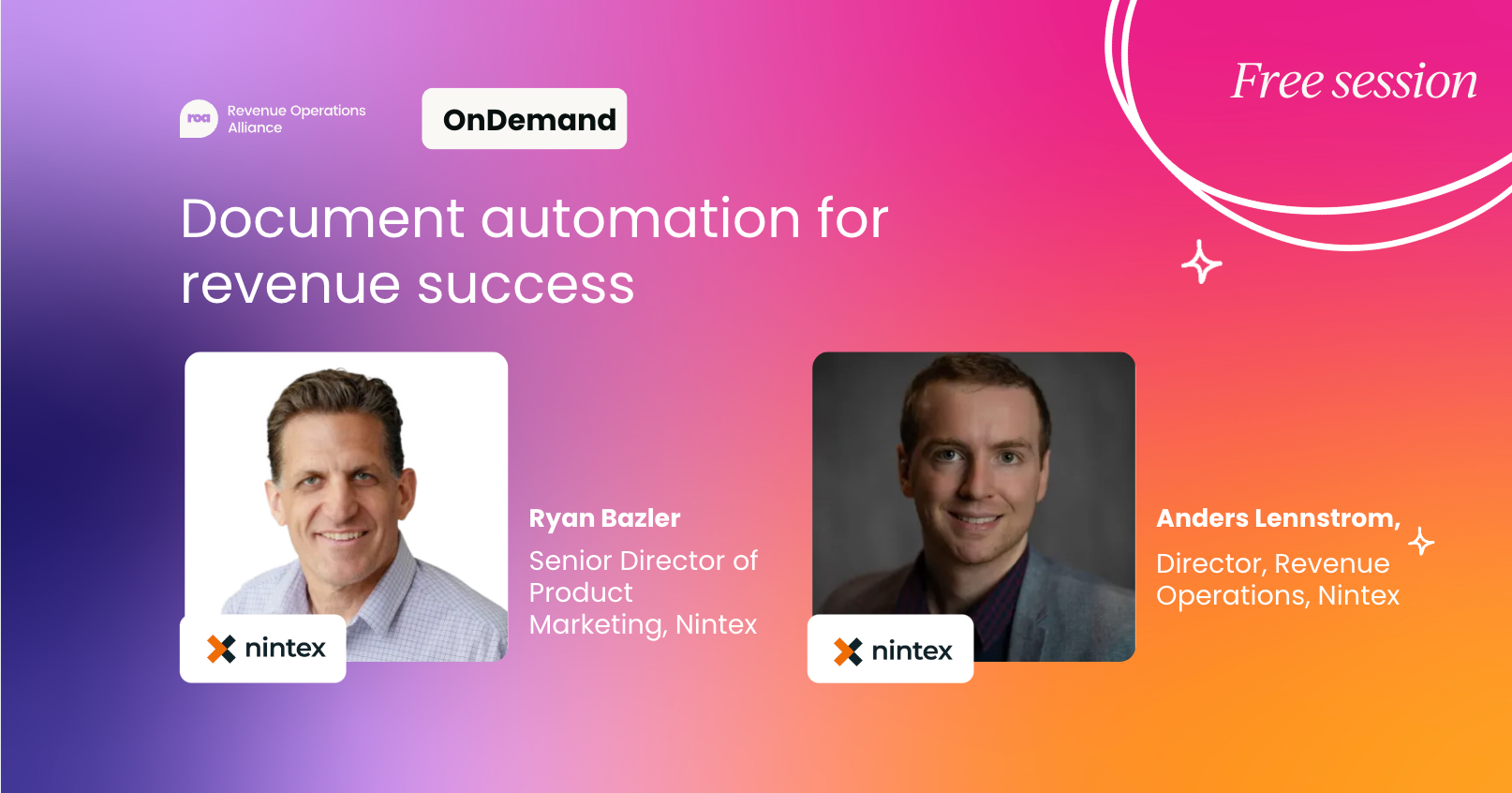 roa Revenue Operations Alliance

OnDemand

Free session

Document automation for revenue success

nintex

Ryan Bazler

Senior Director of Product Marketing, Nintex

nintex

Anders Lennstrom,

Director, Revenue Operations, Nintex